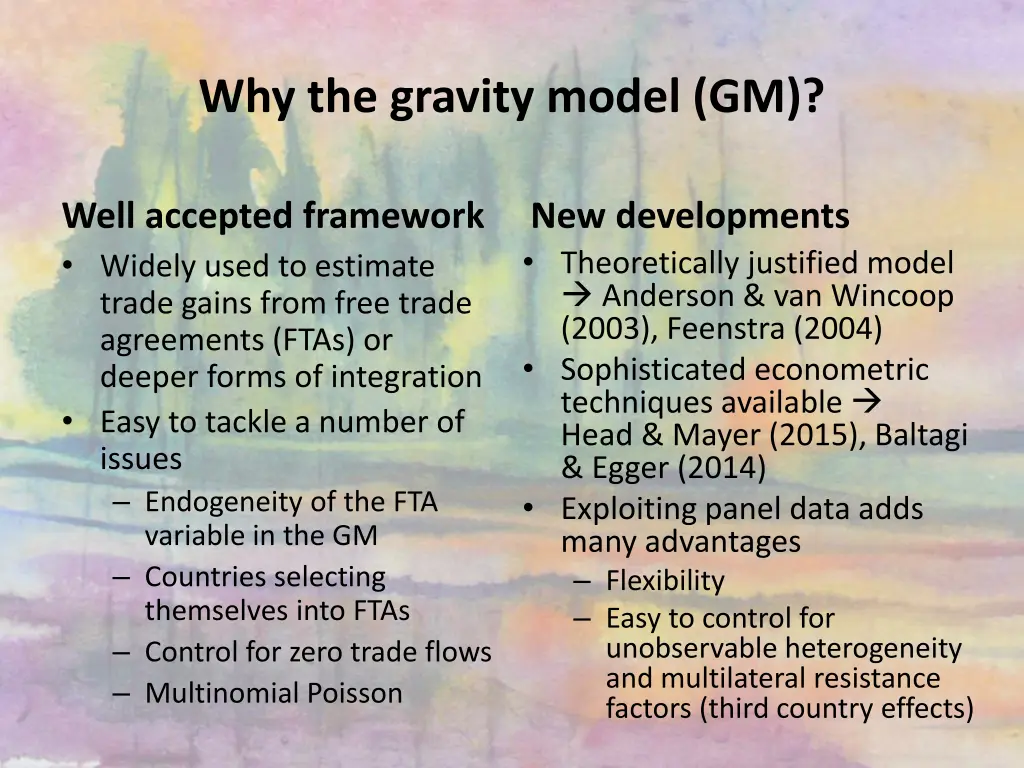 Why the gravity model (GM)?

Well accepted framework
• Widely used to estimate trade gains from free trade agreements (FTAs) or deeper forms of integration
• Easy to tackle a number of issues
– Endogeneity of the FTA variable in the GM
– Countries selecting themselves into FTAs
– Control for zero trade flows
– Multinomial Poisson

New developments
• Theoretically justified model → Anderson & van Wincoop (2003), Feenstra (2004)
• Sophisticated econometric techniques available → Head & Mayer (2015), Baltagi & Egger (2014)
• Exploiting panel data adds many advantages
– Flexibility
– Easy to control for unobservable heterogeneity and multilateral resistance factors (third country effects)